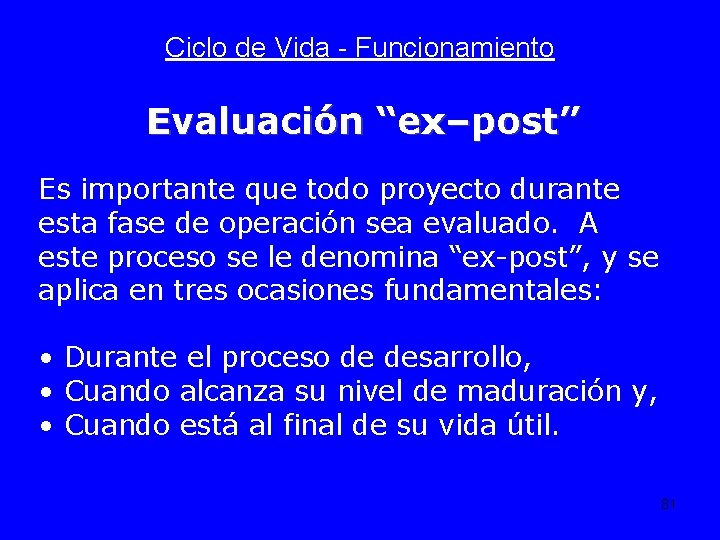 Ciclo de Vida - Funcionamiento

Evaluación “ex–post”

Es importante que todo proyecto durante esta fase de operación sea evaluado. A este proceso se le denomina “ex-post”, y se aplica en tres ocasiones fundamentales:

• Durante el proceso de desarrollo,
• Cuando alcanza su nivel de maduración y,
• Cuando está al final de su vida útil.

81